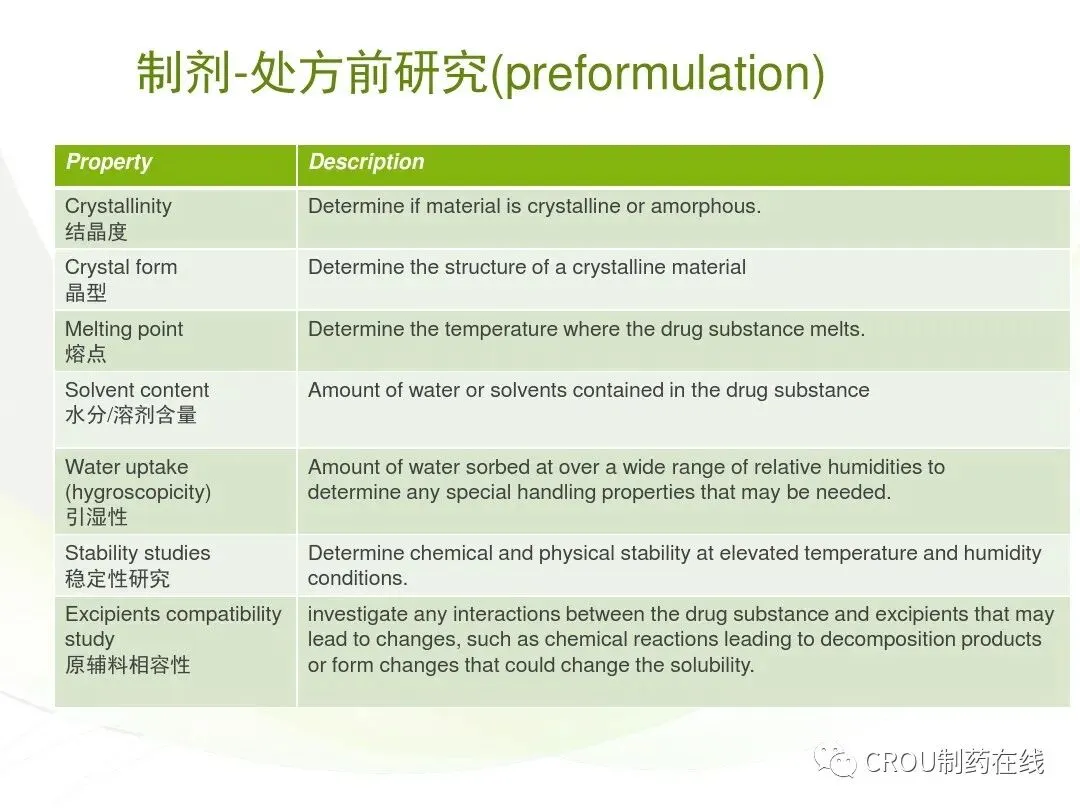 制剂-处方前研究(preformulation)

| Property | Description |
|---|---|
| Crystallinity 结晶度 | Determine if material is crystalline or amorphous. |
| Crystal form 晶型 | Determine the structure of a crystalline material |
| Melting point 熔点 | Determine the temperature where the drug substance melts. |
| Solvent content 水分/溶剂含量 | Amount of water or solvents contained in the drug substance |
| Water uptake (hygroscopicity) 引湿性 | Amount of water sorbed at over a wide range of relative humidities to determine any special handling properties that may be needed. |
| Stability studies 稳定性研究 | Determine chemical and physical stability at elevated temperature and humidity conditions. |
| Excipients compatibility study 原辅料相容性 | investigate any interactions between the drug substance and excipients that may lead to changes, such as chemical reactions leading to decomposition products or form changes that could change the solubility. |

CROU制药在线